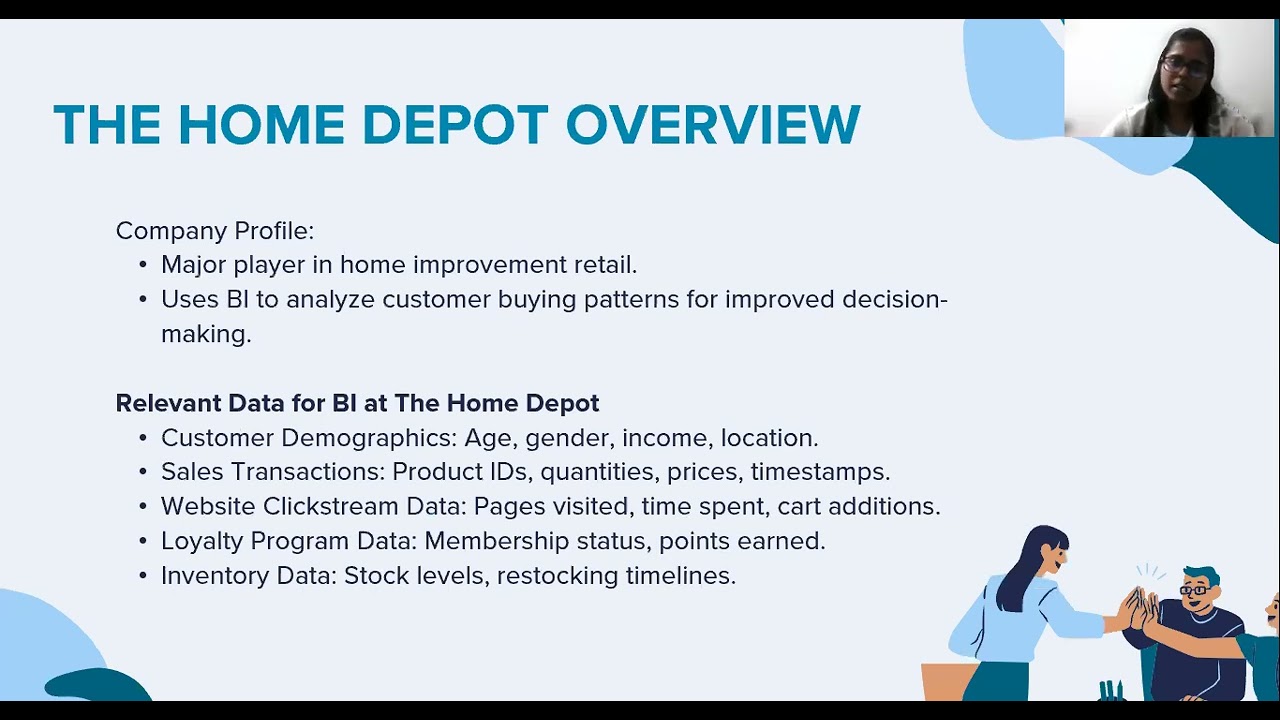 THE HOME DEPOT OVERVIEW

Company Profile:
• Major player in home improvement retail.
• Uses BI to analyze customer buying patterns for improved decision-making.

Relevant Data for BI at The Home Depot
• Customer Demographics: Age, gender, income, location.
• Sales Transactions: Product IDs, quantities, prices, timestamps.
• Website Clickstream Data: Pages visited, time spent, cart additions.
• Loyalty Program Data: Membership status, points earned.
• Inventory Data: Stock levels, restocking timelines.